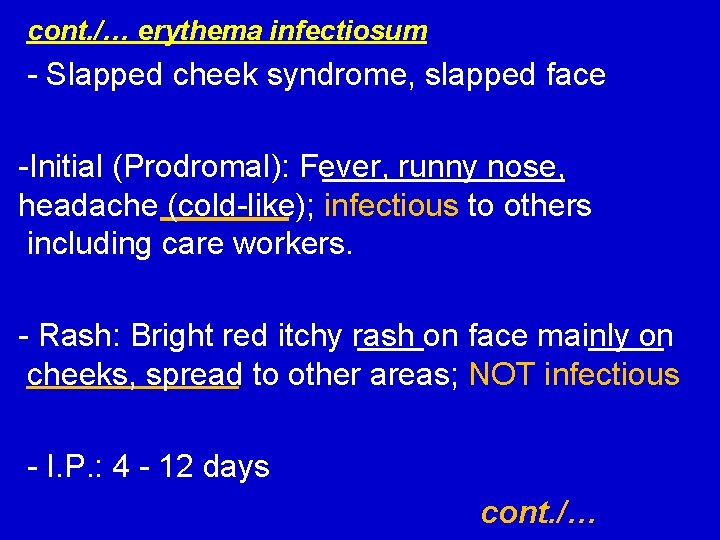 cont./… erythema infectiosum

- Slapped cheek syndrome, slapped face

-Initial (Prodromal): Fever, runny nose, headache (cold-like); infectious to others including care workers.

- Rash: Bright red itchy rash on face mainly on cheeks, spread to other areas; NOT infectious

- I.P.: 4 - 12 days

cont./…